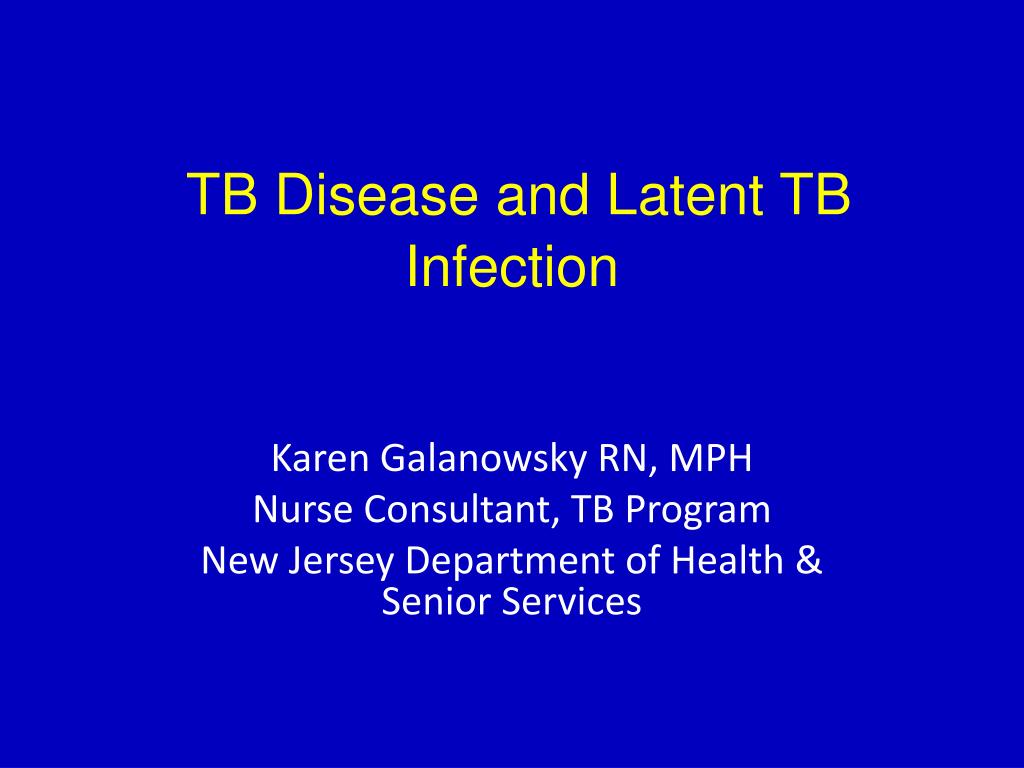 TB Disease and Latent TB Infection

Karen Galanowsky RN, MPH
Nurse Consultant, TB Program
New Jersey Department of Health & Senior Services